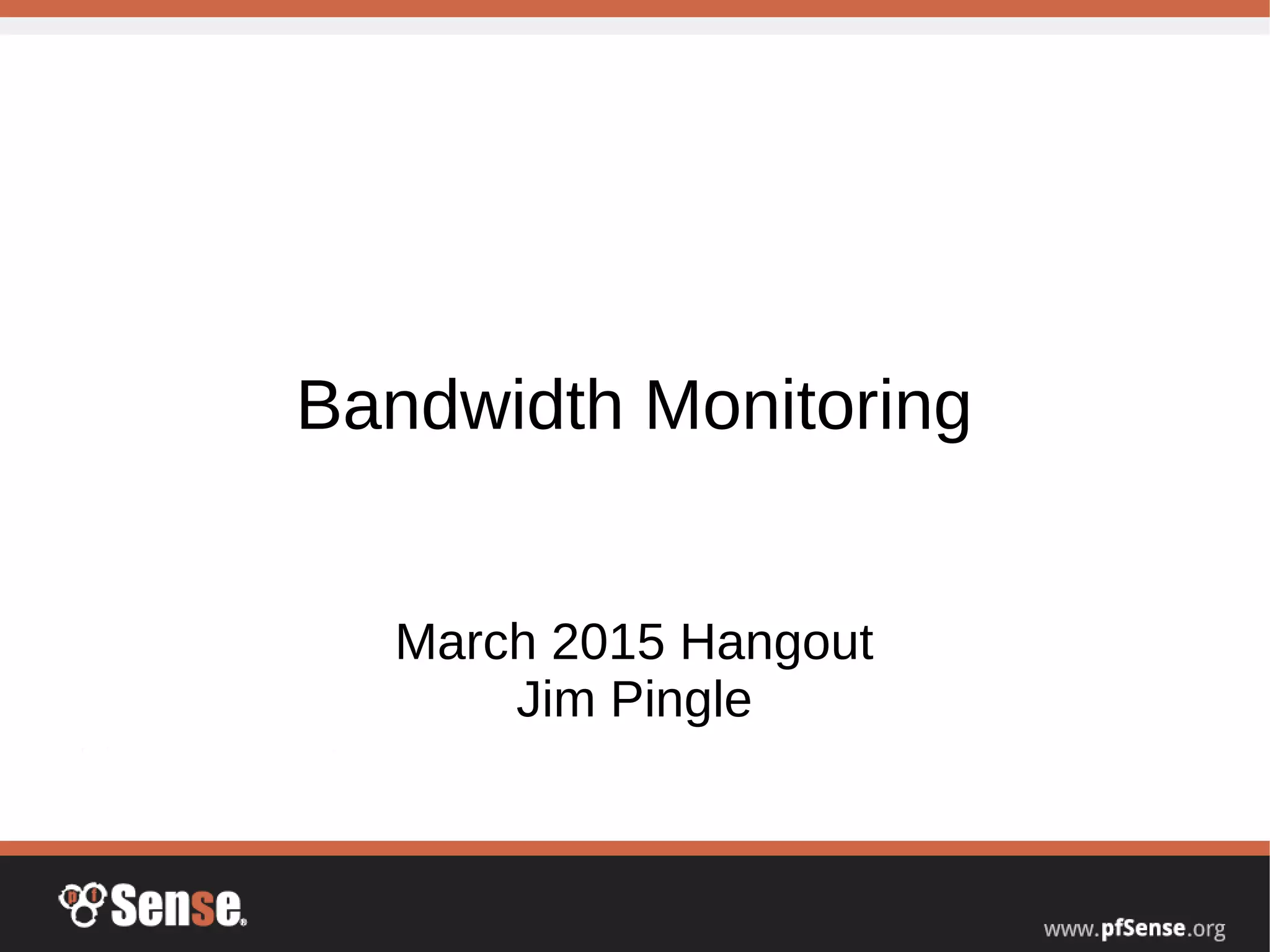 Bandwidth Monitoring

March 2015 Hangout
Jim Pingle

pfSense

www.pfSense.org